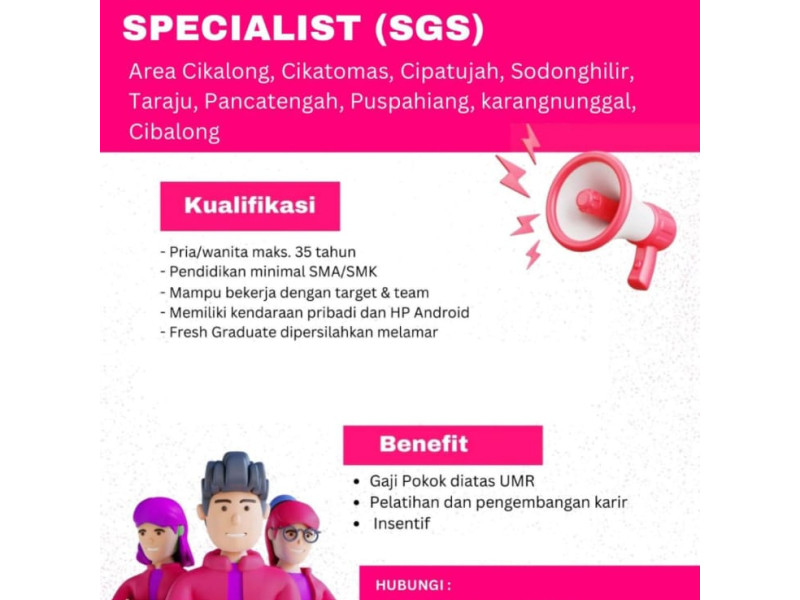 SPECIALIST (SGS)

Area Cikalong, Cikatomas, Cipatujah, Sodonghilir, Taraju, Pancatengah, Puspahiang, karangnunggal, Cibalong

Kualifikasi

- Pria/wanita maks. 35 tahun
- Pendidikan minimal SMA/SMK
- Mampu bekerja dengan target & team
- Memiliki kendaraan pribadi dan HP Android
- Fresh Graduate dipersilahkan melamar

Benefit

• Gaji Pokok diatas UMR
• Pelatihan dan pengembangan karir
• Insentif

HUBUNGI :